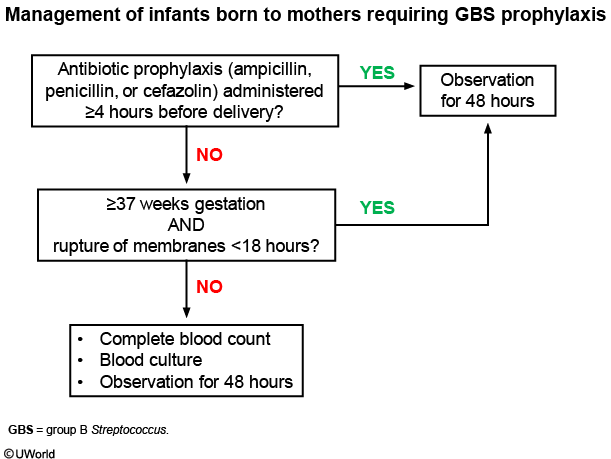 Management of infants born to mothers requiring GBS prophylaxis

Antibiotic prophylaxis (ampicillin, penicillin, or cefazolin) administered ≥4 hours before delivery?

YES

Observation for 48 hours

NO

≥37 weeks gestation
AND
rupture of membranes <18 hours?

YES

NO

• Complete blood count
• Blood culture
• Observation for 48 hours

GBS = group B Streptococcus.

©UWorld